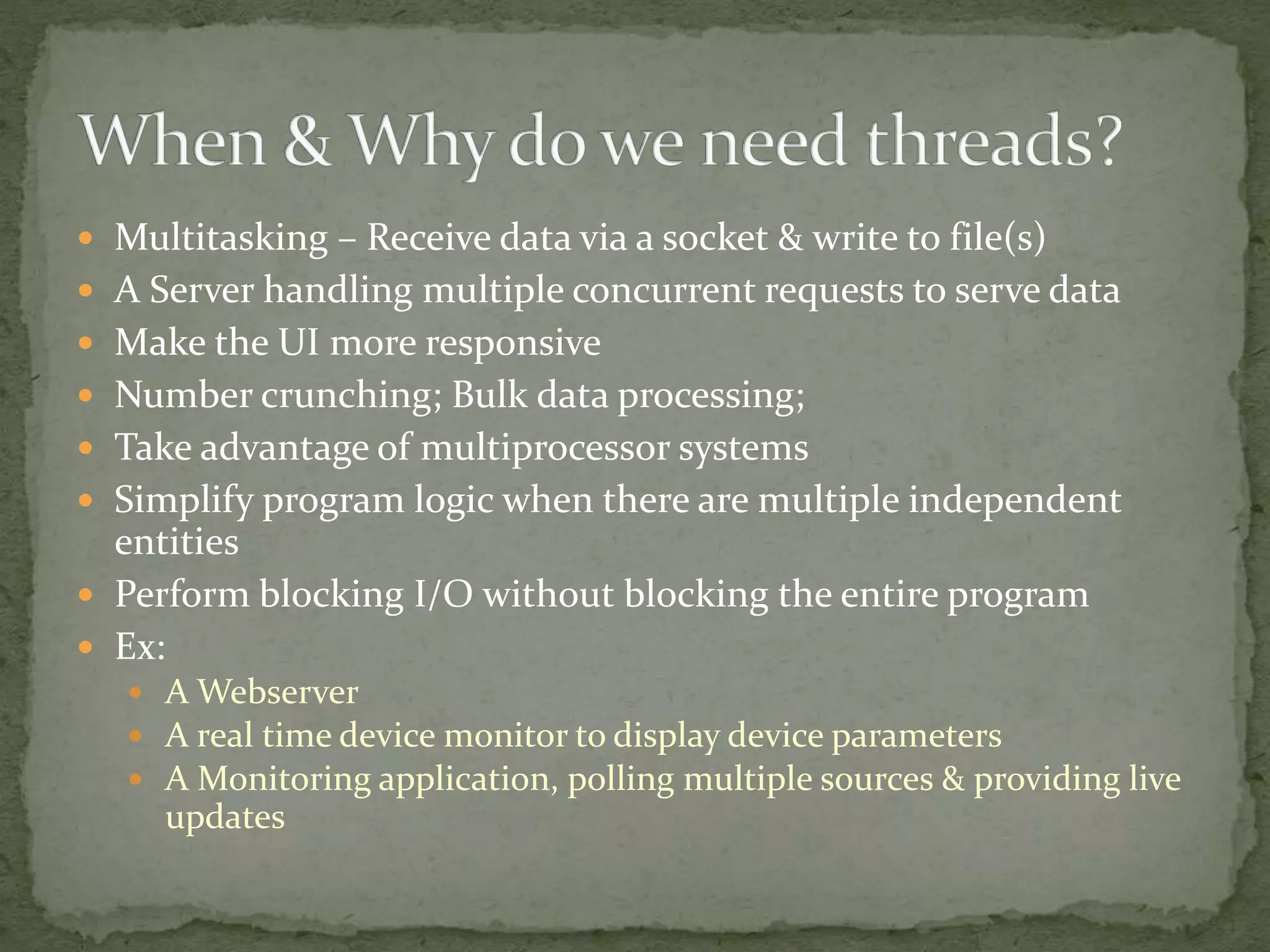 When & Why do we need threads?

- Multitasking – Receive data via a socket & write to file(s)
- A Server handling multiple concurrent requests to serve data
- Make the UI more responsive
- Number crunching; Bulk data processing;
- Take advantage of multiprocessor systems
- Simplify program logic when there are multiple independent entities
- Perform blocking I/O without blocking the entire program
- Ex:
  - A Webserver
  - A real time device monitor to display device parameters
  - A Monitoring application, polling multiple sources & providing live updates